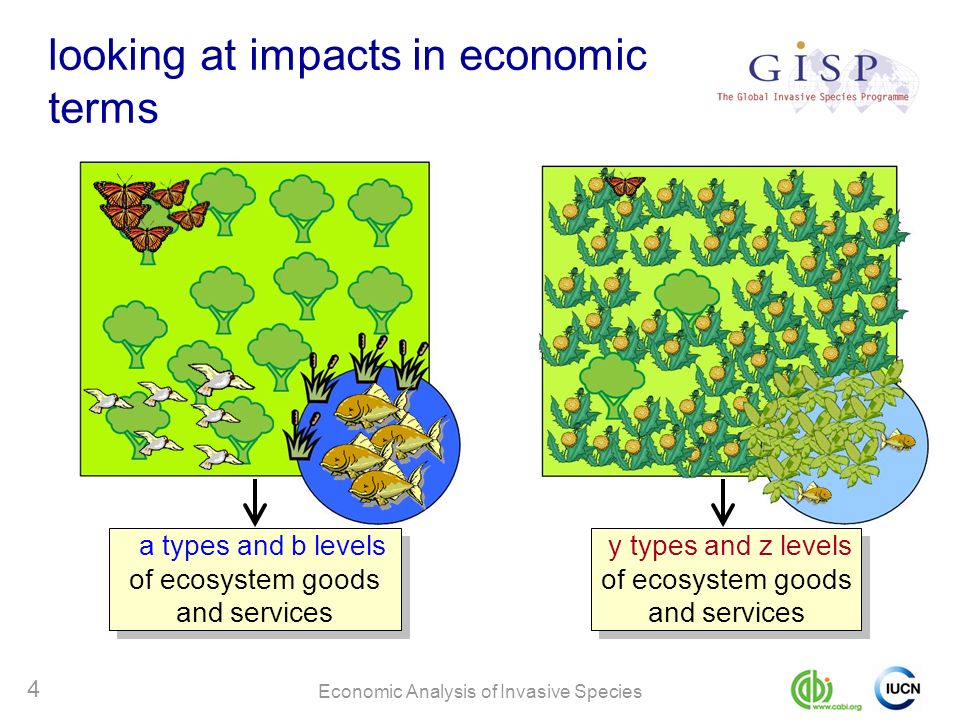 looking at impacts in economic terms

GISP
The Global Invasive Species Programme

a types and b levels of ecosystem goods and services

y types and z levels of ecosystem goods and services

4

Economic Analysis of Invasive Species

www.cabi.org

IUCN